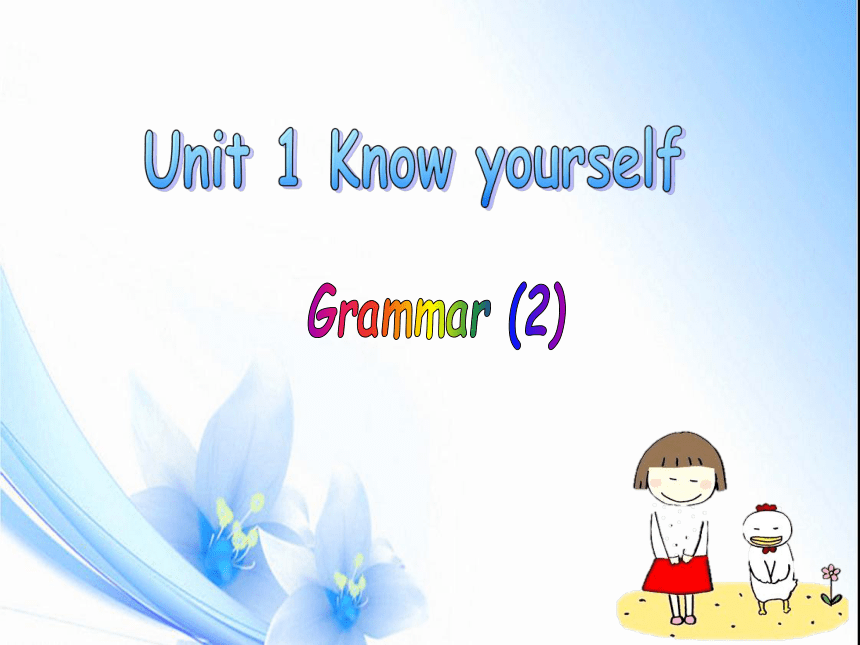 Unit 1 Know yourself

Grammar (2)